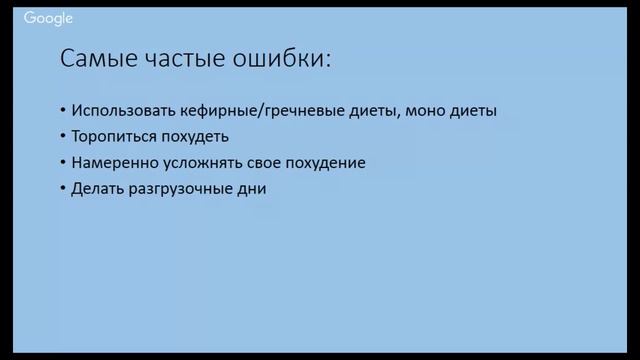 Google

Самые частые ошибки:

• Использовать кефирные/гречневые диеты, моно диеты
• Торопиться похудеть
• Намеренно усложнять свое похудение
• Делать разгрузочные дни